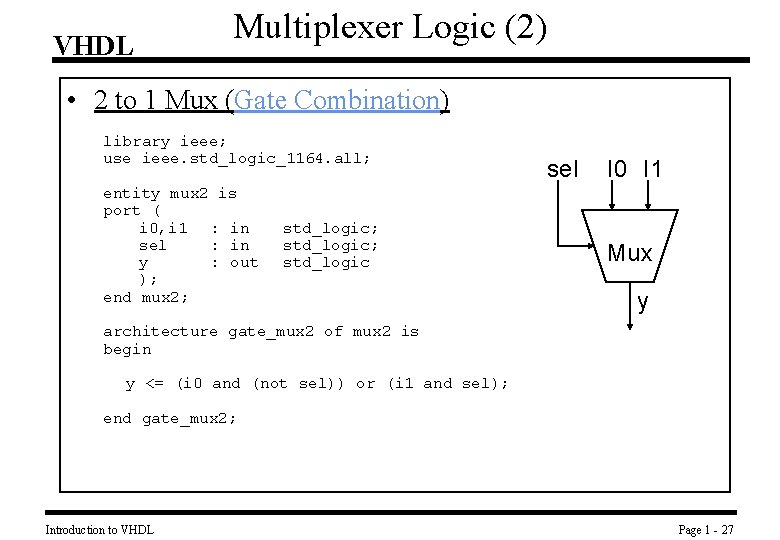 VHDL

Multiplexer Logic (2)

• 2 to 1 Mux (Gate Combination)

library ieee;
use ieee.std_logic_1164.all;

entity mux2 is
port (
    i0,i1  : in   std_logic;
    sel    : in   std_logic;
    y      : out  std_logic
    );
end mux2;

architecture gate_mux2 of mux2 is
begin

  y <= (i0 and (not sel)) or (i1 and sel);

end gate_mux2;

sel I0 I1

Mux

y

Introduction to VHDL

Page 1 - 27